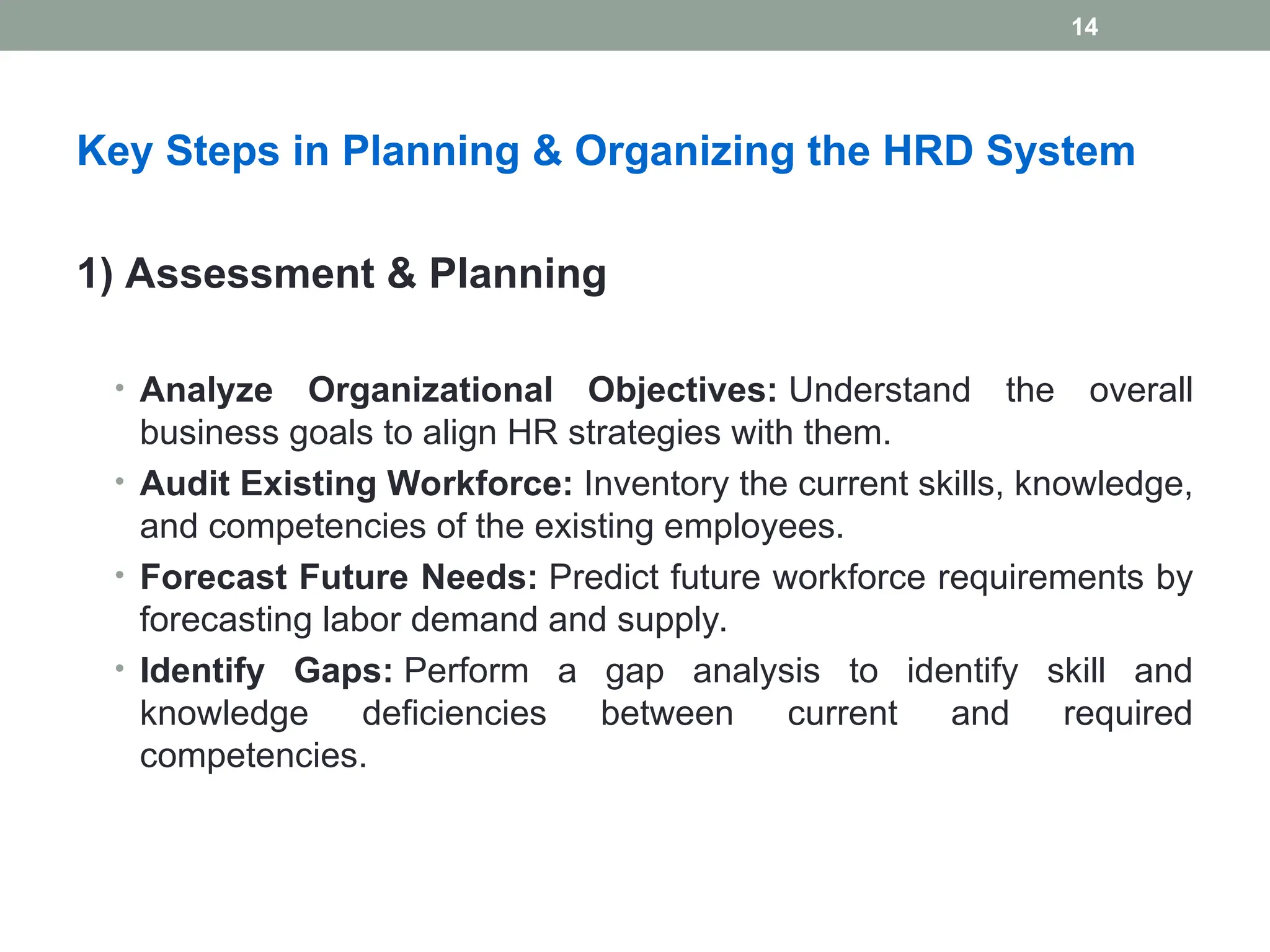 14

Key Steps in Planning & Organizing the HRD System

1) Assessment & Planning

• Analyze Organizational Objectives: Understand the overall business goals to align HR strategies with them.
• Audit Existing Workforce: Inventory the current skills, knowledge, and competencies of the existing employees.
• Forecast Future Needs: Predict future workforce requirements by forecasting labor demand and supply.
• Identify Gaps: Perform a gap analysis to identify skill and knowledge deficiencies between current and required competencies.